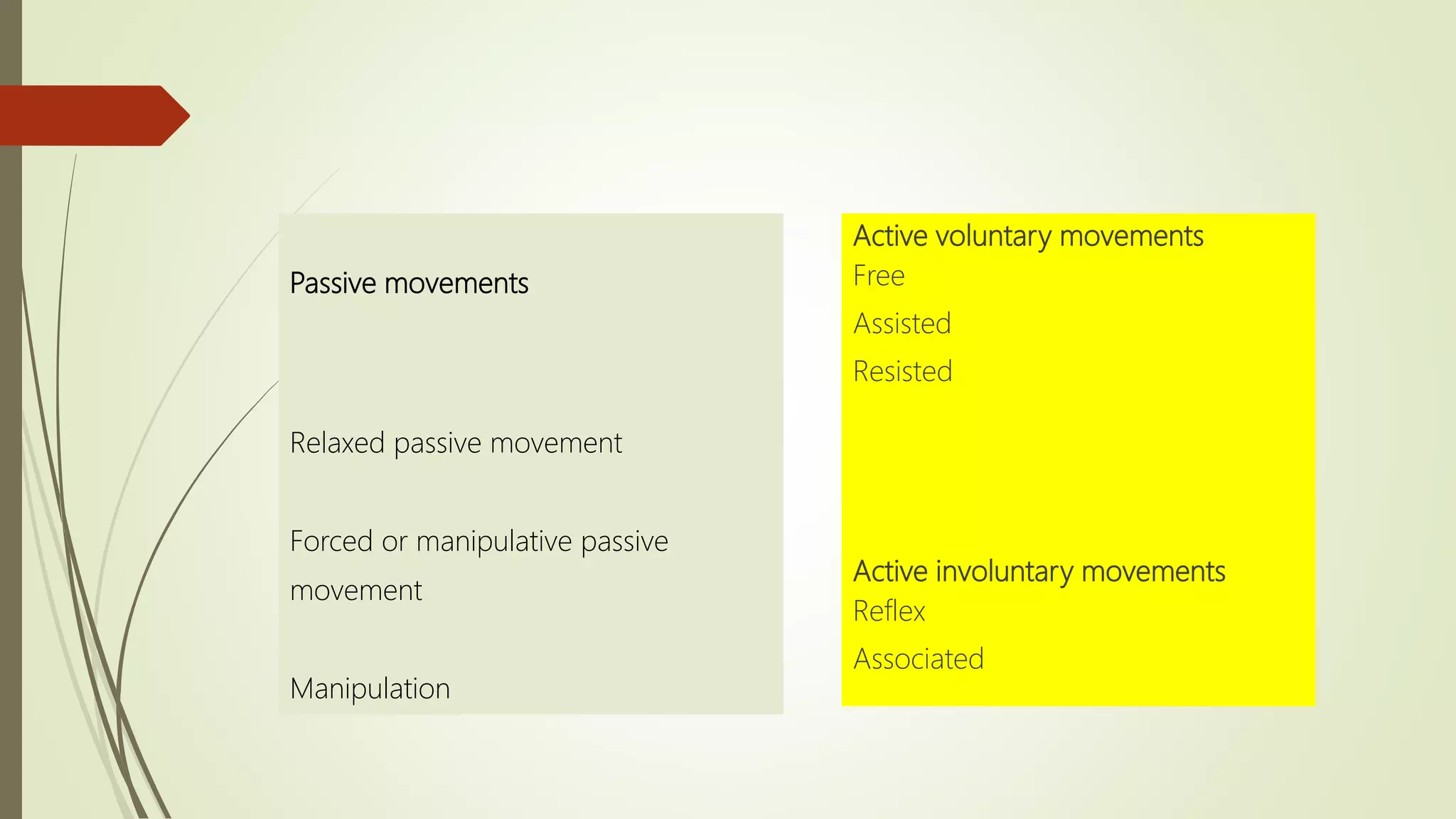 Passive movements

Relaxed passive movement

Forced or manipulative passive movement

Manipulation

Active voluntary movements
Free
Assisted
Resisted

Active involuntary movements
Reflex
Associated